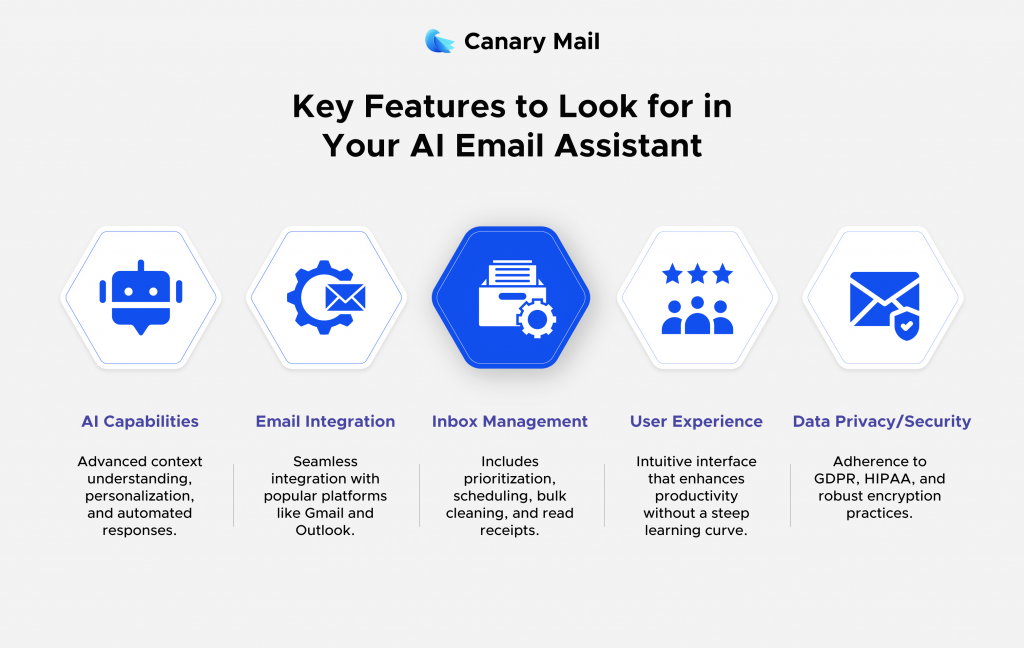 Canary Mail

Key Features to Look for in Your AI Email Assistant

AI Capabilities

Advanced context understanding, personalization, and automated responses.

Email Integration

Seamless integration with popular platforms like Gmail and Outlook.

Inbox Management

Includes prioritization, scheduling, bulk cleaning, and read receipts.

User Experience

Intuitive interface that enhances productivity without a steep learning curve.

Data Privacy/Security

Adherence to GDPR, HIPAA, and robust encryption practices.